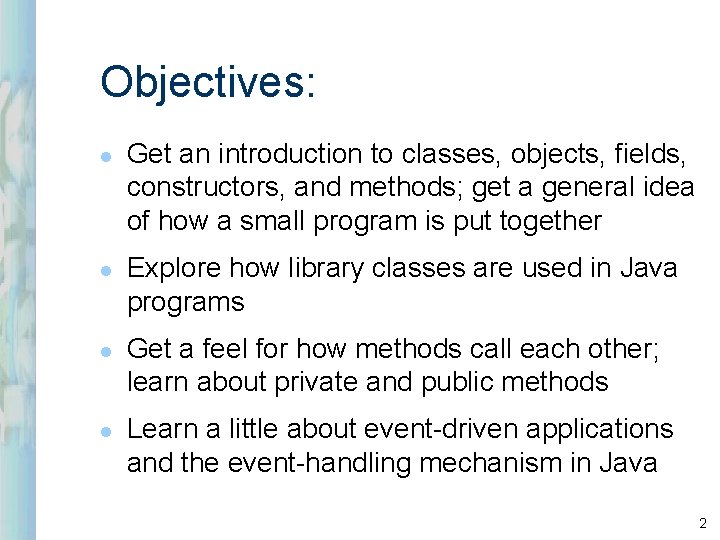 Objectives:

- Get an introduction to classes, objects, fields, constructors, and methods; get a general idea of how a small program is put together
- Explore how library classes are used in Java programs
- Get a feel for how methods call each other; learn about private and public methods
- Learn a little about event-driven applications and the event-handling mechanism in Java

2